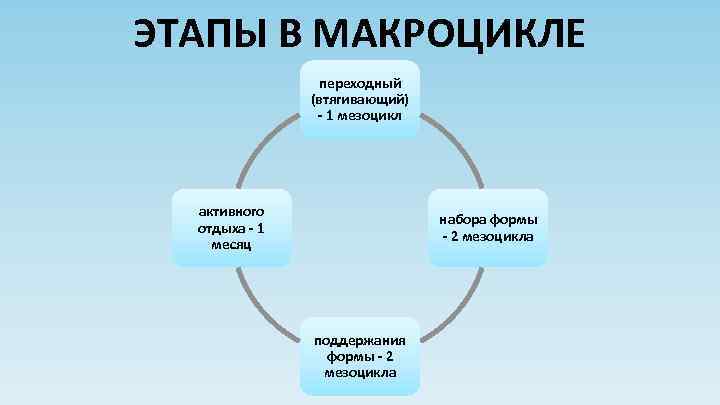 ЭТАПЫ В МАКРОЦИКЛЕ

переходный (втягивающий) - 1 мезоцикл

набора формы - 2 мезоцикла

поддержания формы - 2 мезоцикла

активного отдыха - 1 месяц